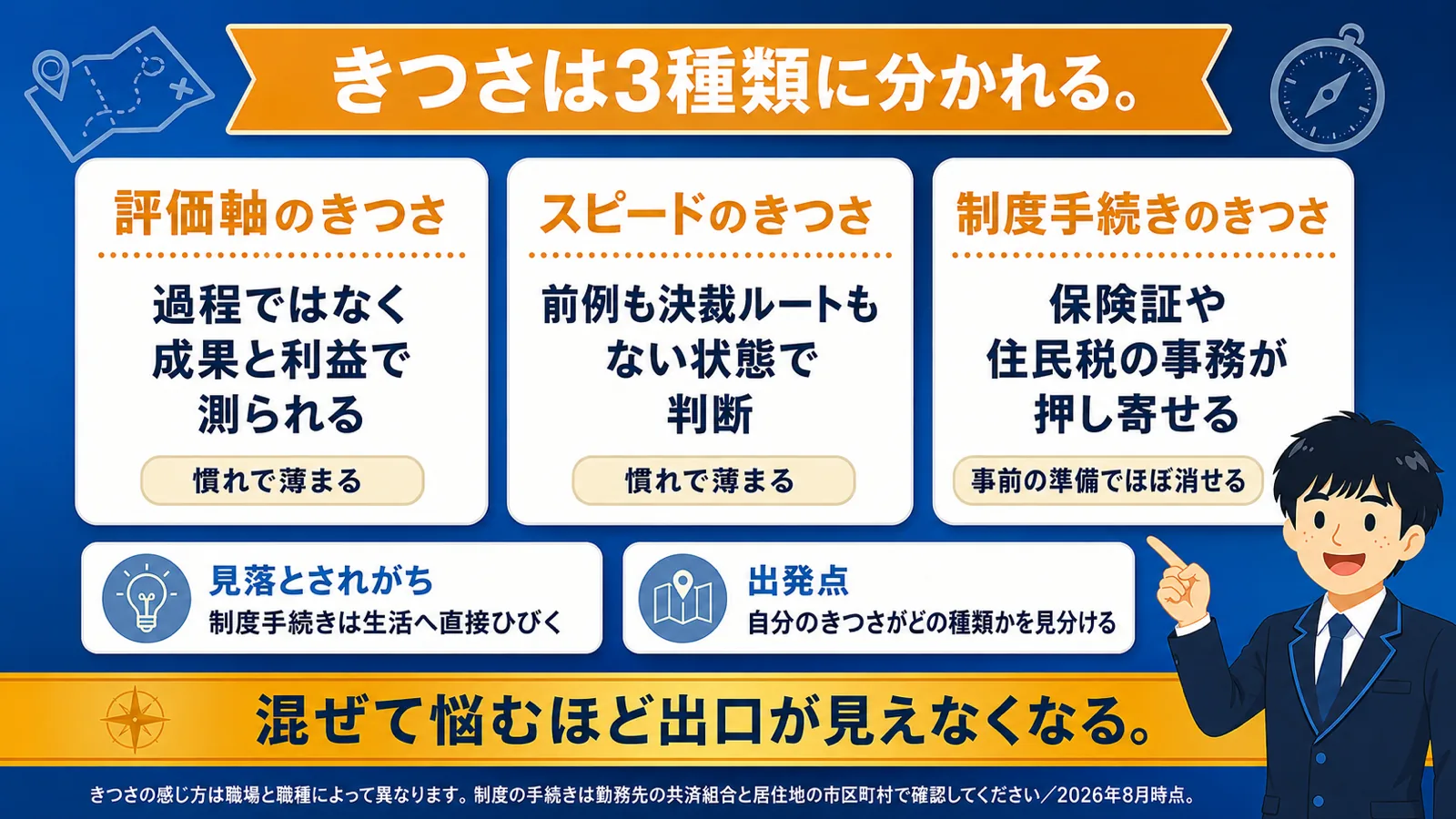 きつさは3種類に分かれる。

評価軸のきつさ

過程ではなく成果と利益で測られる

慣れで薄まる

スピードのきつさ

前例も決裁ルートもない状態で判断

慣れで薄まる

制度手続きのきつさ

保険証や住民税の事務が押し寄せる

事前の準備でほぼ消せる

見落とされがち
制度手続きは生活へ直接ひびく

出発点
自分のきつさがどの種類かを見分ける

混ぜて悩むほど出口が見えなくなる。

きつさの感じ方は職場と職種によって異なります。制度の手続きは勤務先の共済組合と居住地の市区町村で確認してください／2026年8月時点。